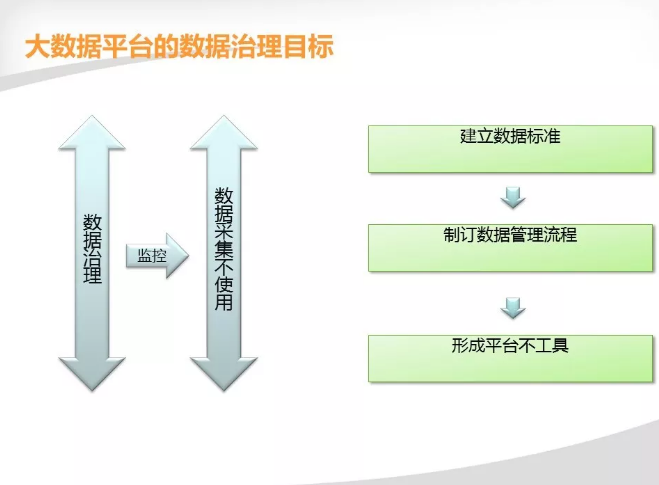 大数据平台的数据治理目标

数据治理

监控

数据采集不使用

建立数据标准

制订数据管理流程

形成平台不工具